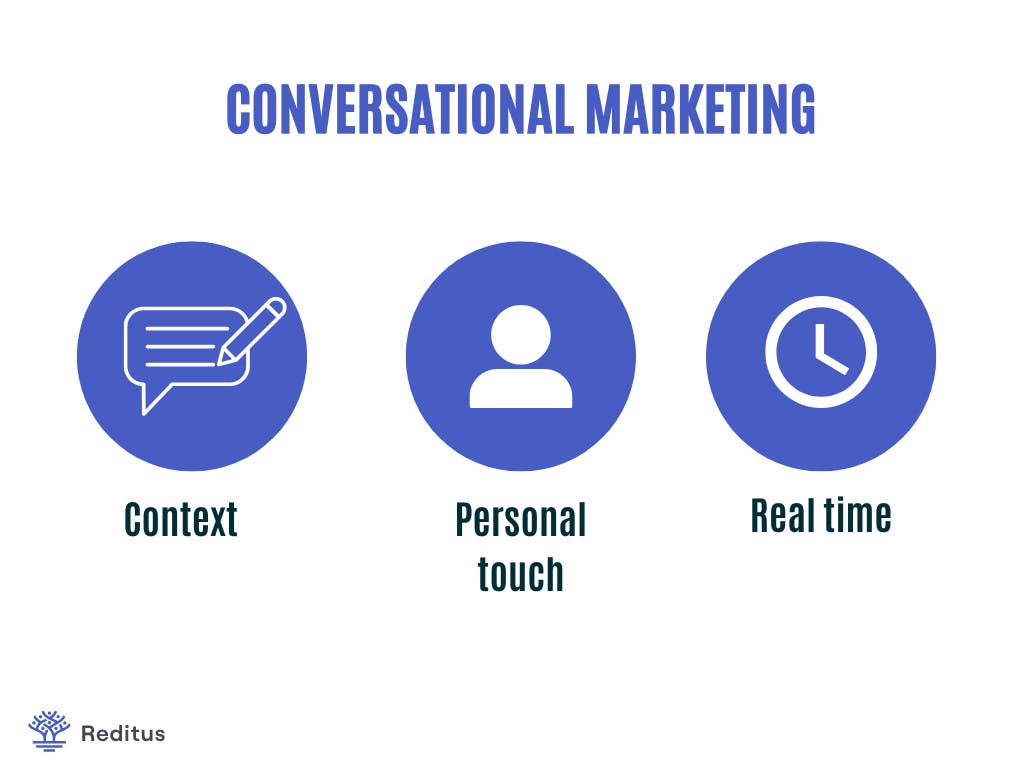 CONVERSATIONAL MARKETING

Context

Personal touch

Real time

Reditus